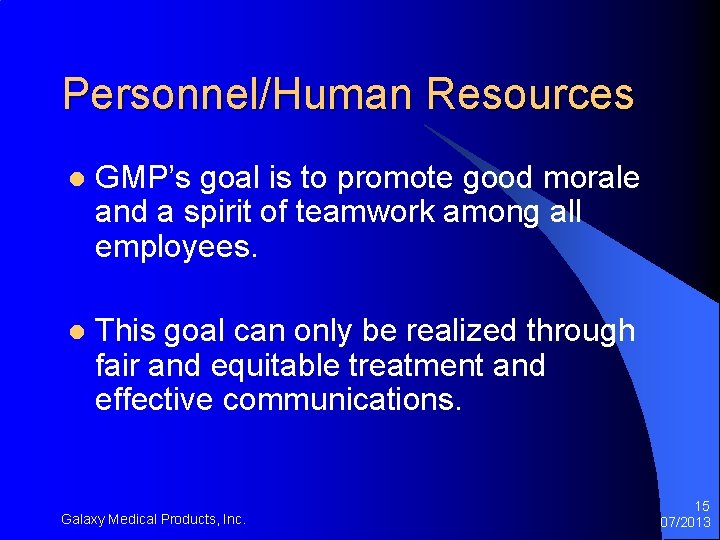 Personnel/Human Resources

• GMP's goal is to promote good morale and a spirit of teamwork among all employees.

• This goal can only be realized through fair and equitable treatment and effective communications.

Galaxy Medical Products, Inc.

15
07/2013